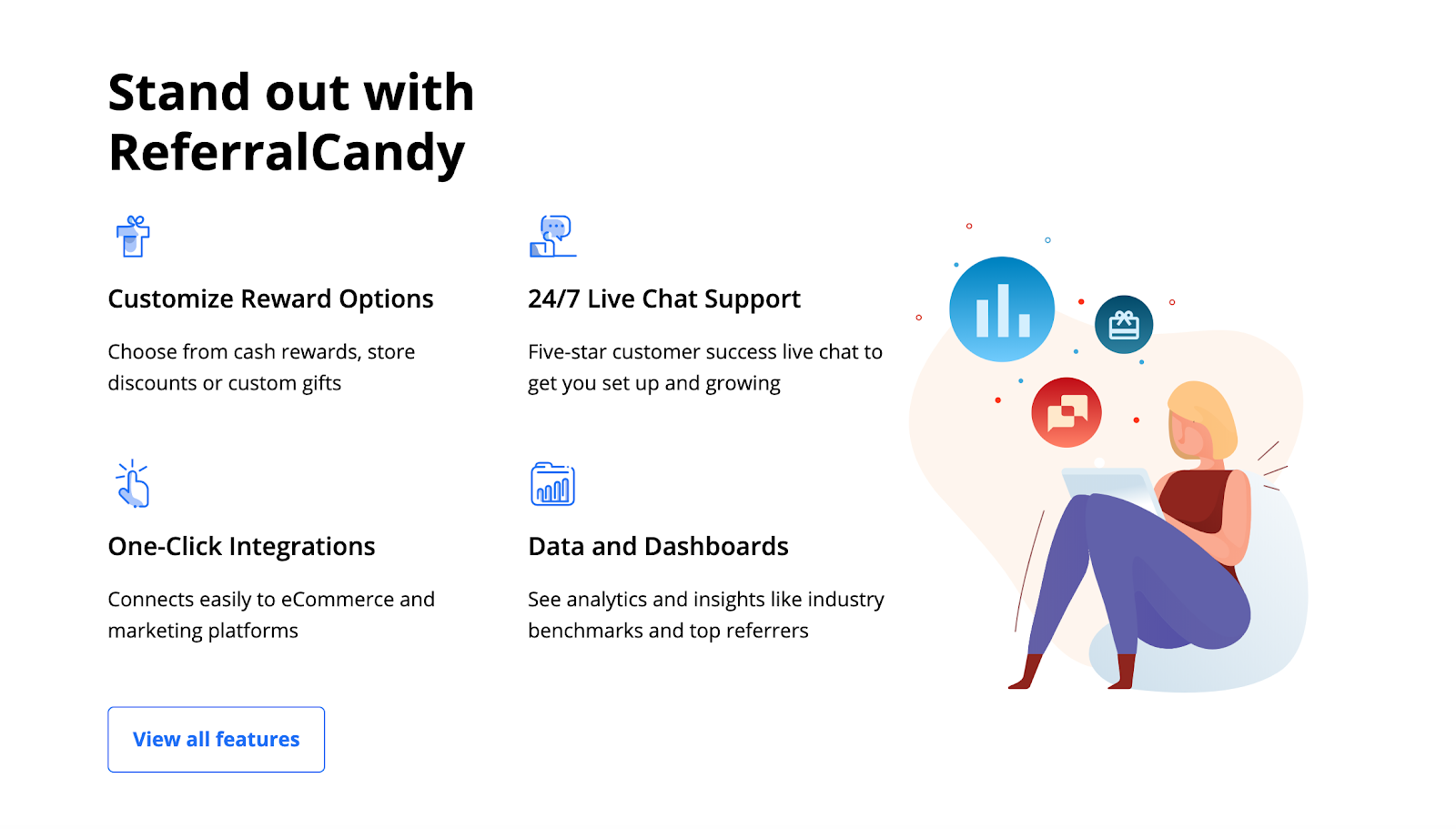 Stand out with ReferralCandy

Customize Reward Options

Choose from cash rewards, store discounts or custom gifts

24/7 Live Chat Support

Five-star customer success live chat to get you set up and growing

One-Click Integrations

Connects easily to eCommerce and marketing platforms

Data and Dashboards

See analytics and insights like industry benchmarks and top referrers

View all features